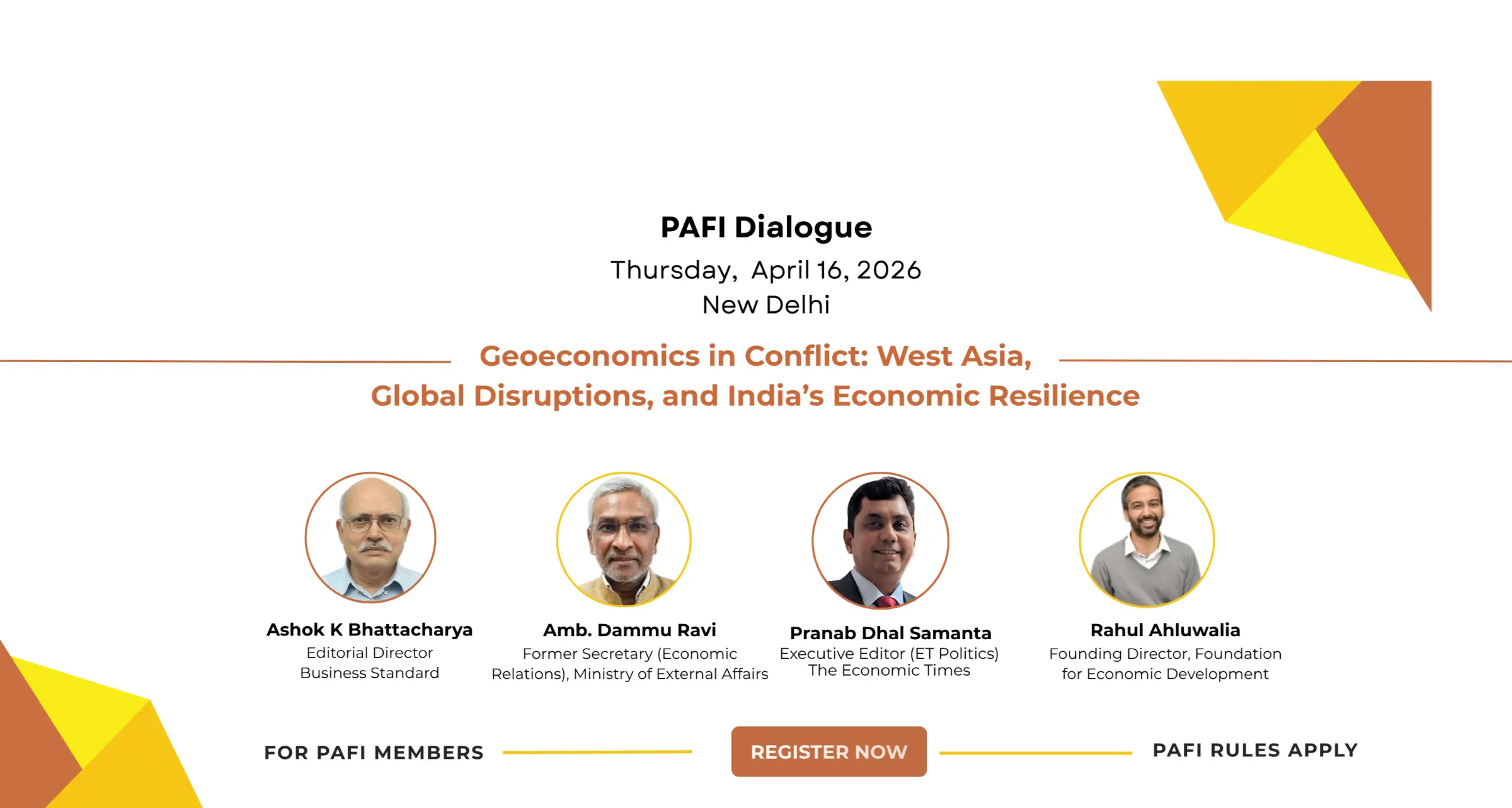 PAFI Dialogue
Thursday, April 16, 2026
New Delhi

Geoeconomics in Conflict: West Asia, Global Disruptions, and India's Economic Resilience

Ashok K Bhattacharya
Editorial Director
Business Standard

Amb. Dammu Ravi
Former Secretary (Economic Relations), Ministry of External Affairs

Pranab Dhal Samanta
Executive Editor (ET Politics)
The Economic Times

Rahul Ahluwalia
Founding Director, Foundation for Economic Development

FOR PAFI MEMBERS

REGISTER NOW

PAFI RULES APPLY